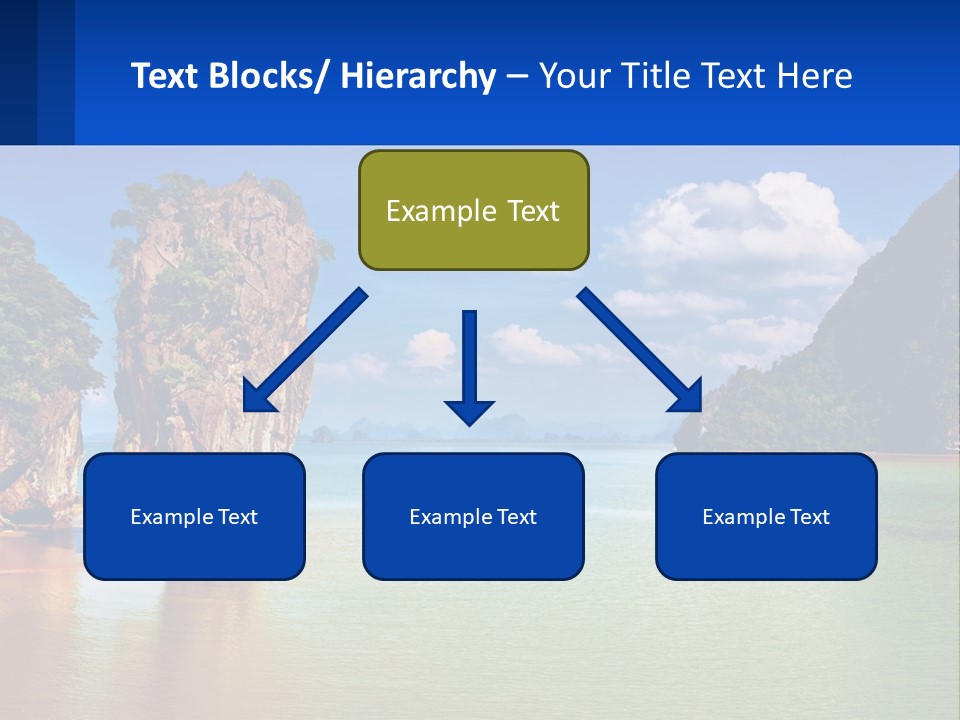 Text Blocks/ Hierarchy – Your Title Text Here

Example Text

Example Text

Example Text

Example Text